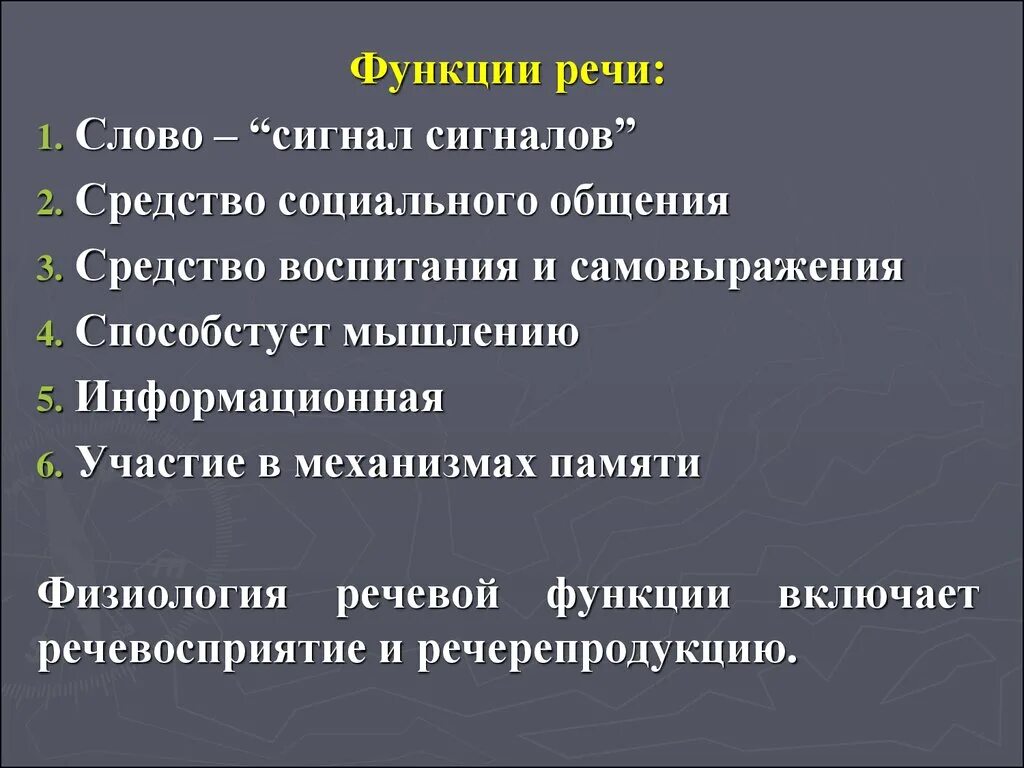 Функции речи:

1. Слово – “сигнал сигналов”
2. Средство социального общения
3. Средство воспитания и самовыражения
4. Способстует мышлению
5. Информационная
6. Участие в механизмах памяти

Физиология речевой функции включает речевосприятие и речерепродукцию.